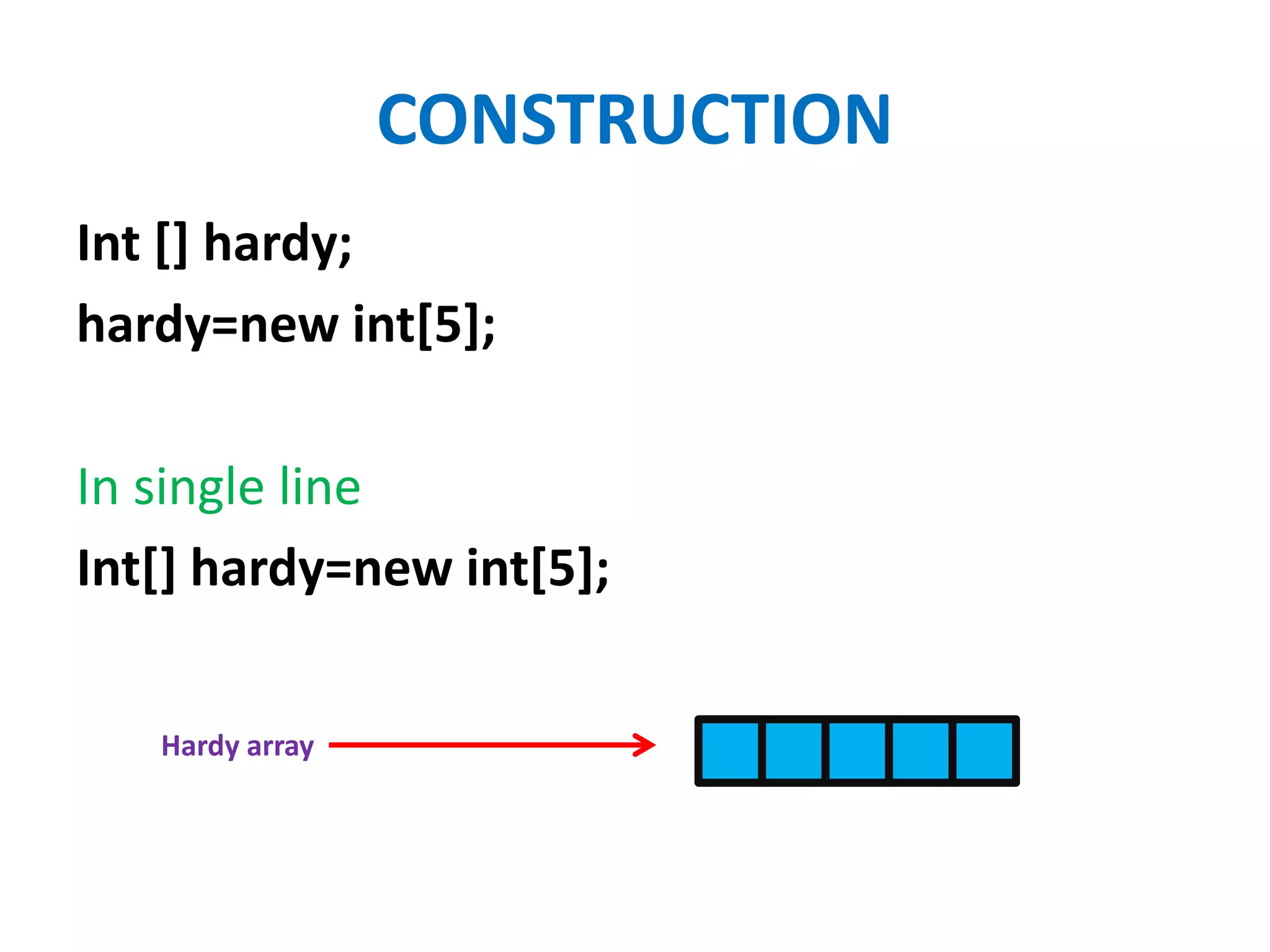 CONSTRUCTION

Int [] hardy;

hardy=new int[5];

In single line

Int[] hardy=new int[5];

Hardy array